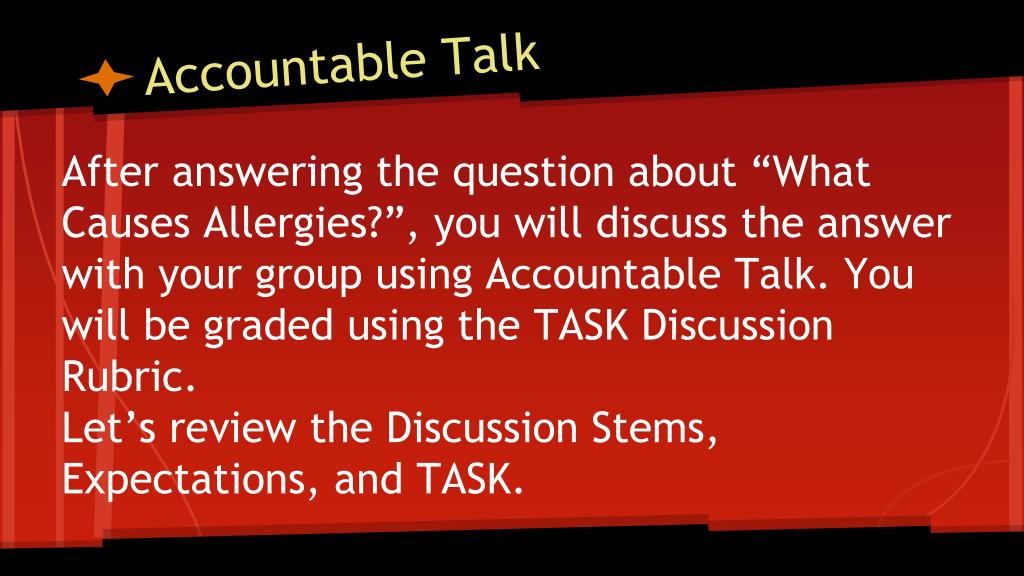 Accountable Talk

After answering the question about “What Causes Allergies?”, you will discuss the answer with your group using Accountable Talk. You will be graded using the TASK Discussion Rubric.
Let’s review the Discussion Stems, Expectations, and TASK.